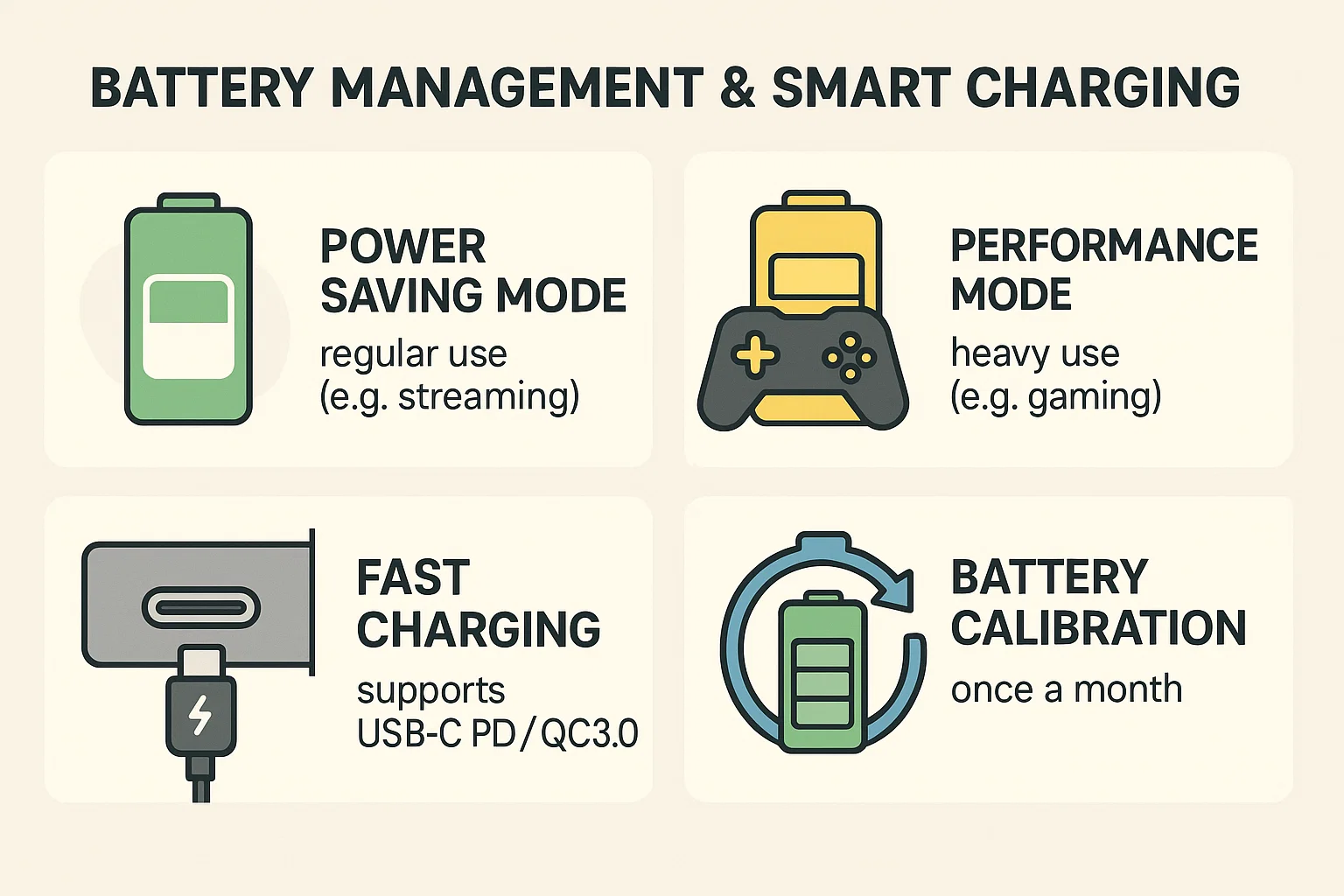 BATTERY MANAGEMENT & SMART CHARGING

POWER SAVING MODE
regular use (e.g. streaming)

PERFORMANCE MODE
heavy use (e.g. gaming)

FAST CHARGING
supports USB-C PD/QC3.0

BATTERY CALIBRATION
once a month